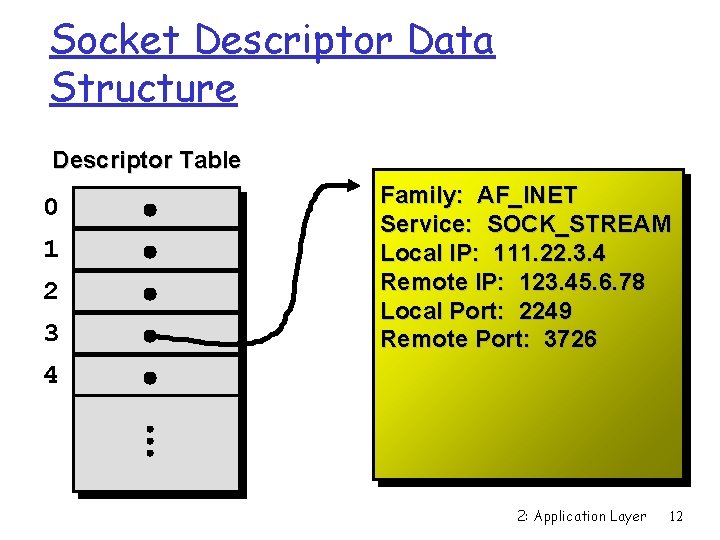 Socket Descriptor Data Structure

Descriptor Table

0
1
2
3
4

Family: AF_INET
Service: SOCK_STREAM
Local IP: 111.22.3.4
Remote IP: 123.45.6.78
Local Port: 2249
Remote Port: 3726

2: Application Layer 12